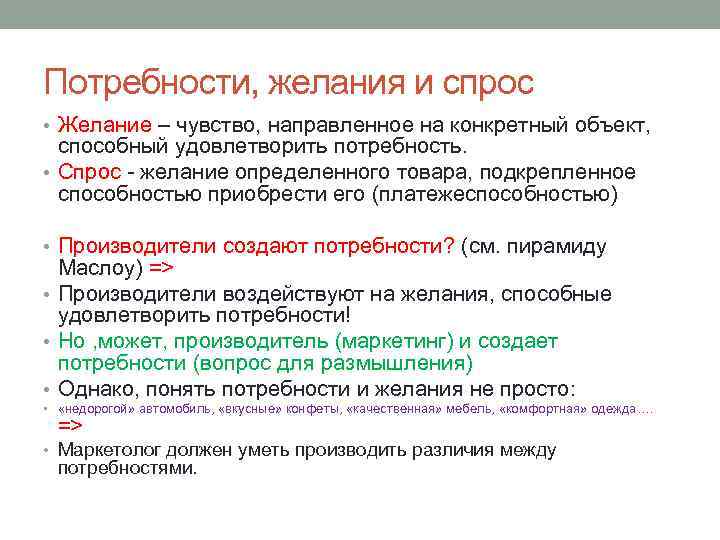 Потребности, желания и спрос

• Желание – чувство, направленное на конкретный объект, способный удовлетворить потребность.
• Спрос - желание определенного товара, подкрепленное способностью приобрести его (платежеспособностью)

• Производители создают потребности? (см. пирамиду Маслоу) =>
• Производители воздействуют на желания, способные удовлетворить потребности!
• Но ,может, производитель (маркетинг) и создает потребности (вопрос для размышления)
• Однако, понять потребности и желания не просто:
• «недорогой» автомобиль, «вкусные» конфеты, «качественная» мебель, «комфортная» одежда…. =>
• Маркетолог должен уметь производить различия между потребностями.